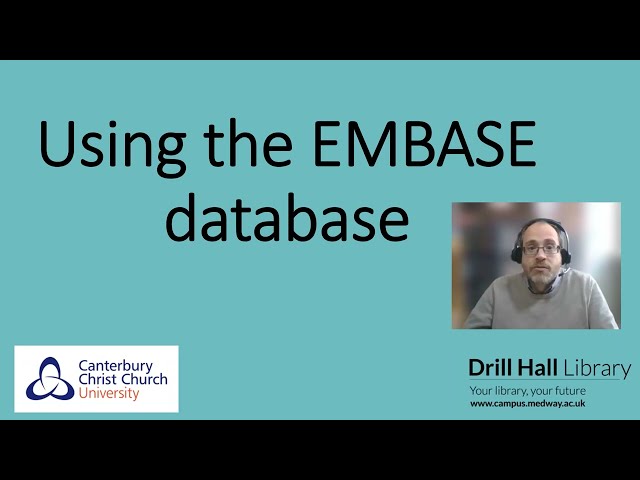 Using the EMBASE database

Canterbury Christ Church University

Drill Hall Library
Your library, your future
www.campus.medway.ac.uk